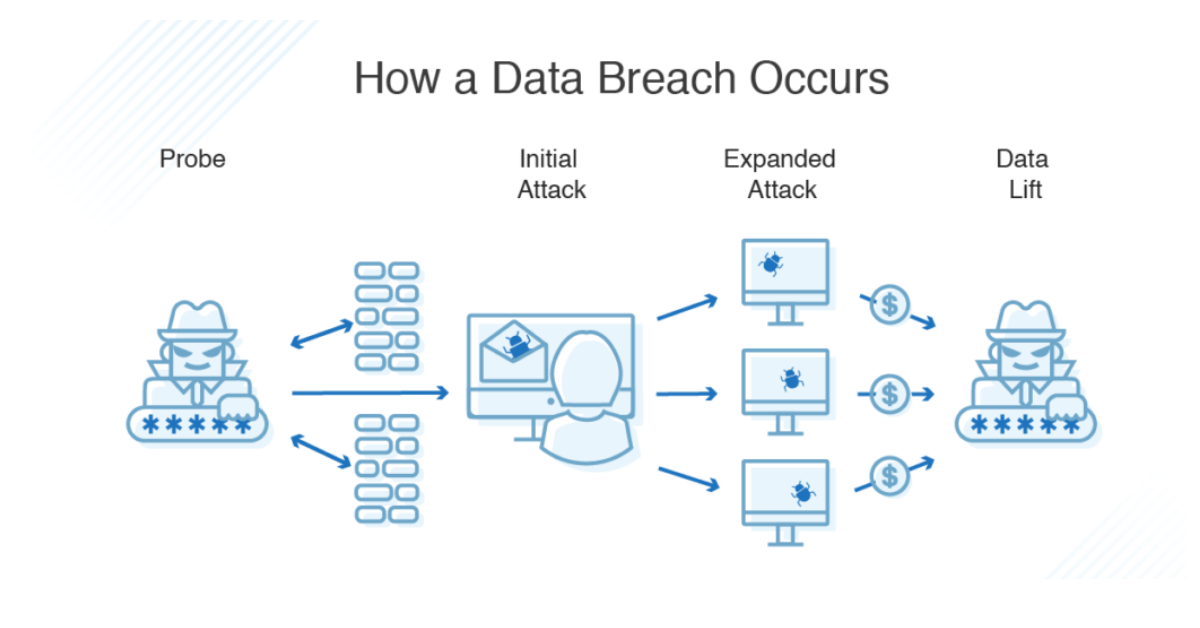 How a Data Breach Occurs

Probe

Initial Attack

Expanded Attack

Data Lift

*****

$

$

$

*****